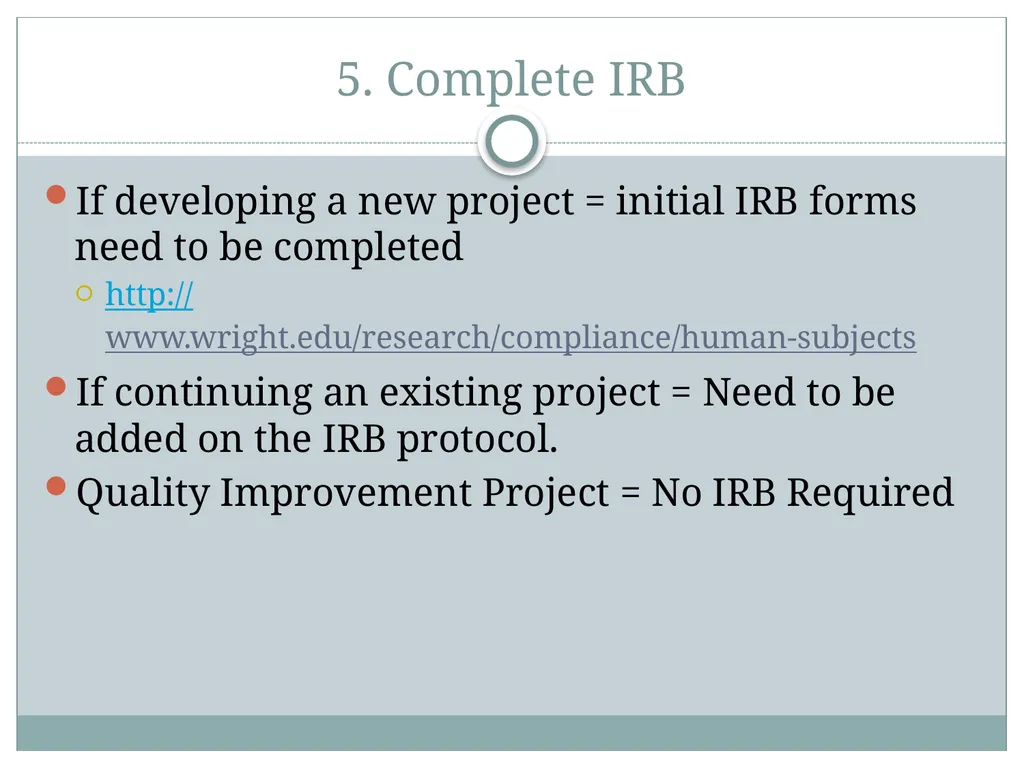 5. Complete IRB

If developing a new project = initial IRB forms need to be completed

http://www.wright.edu/research/compliance/human-subjects

If continuing an existing project = Need to be added on the IRB protocol.

Quality Improvement Project = No IRB Required